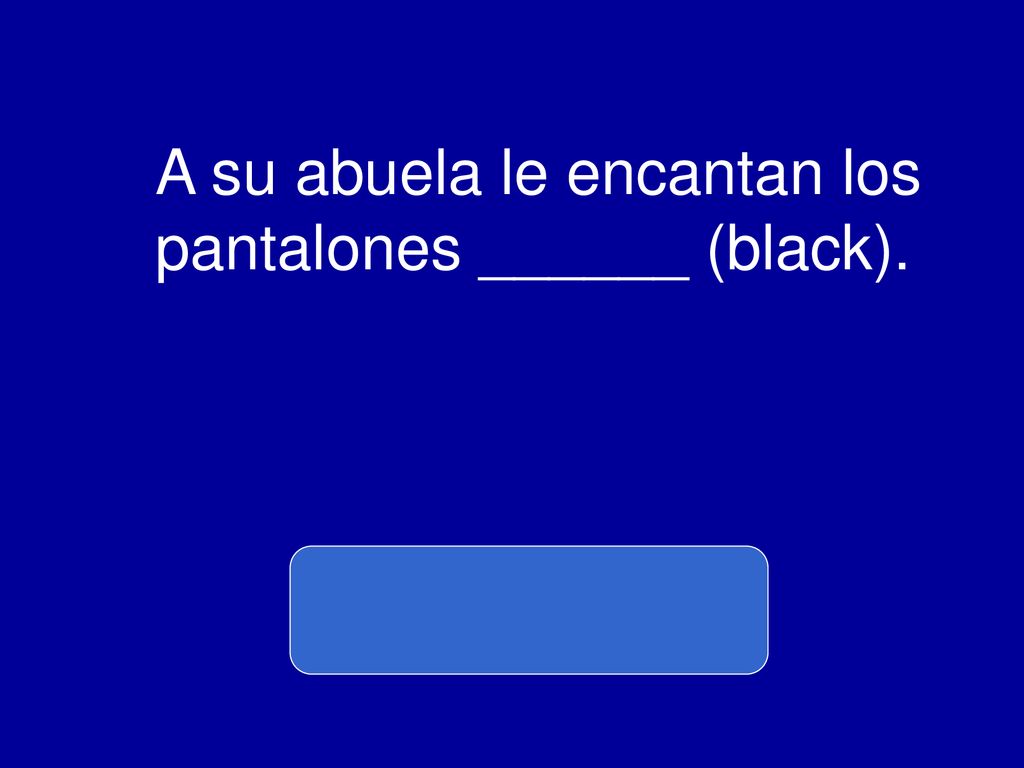 A su abuela le encantan los pantalones ______ (black).